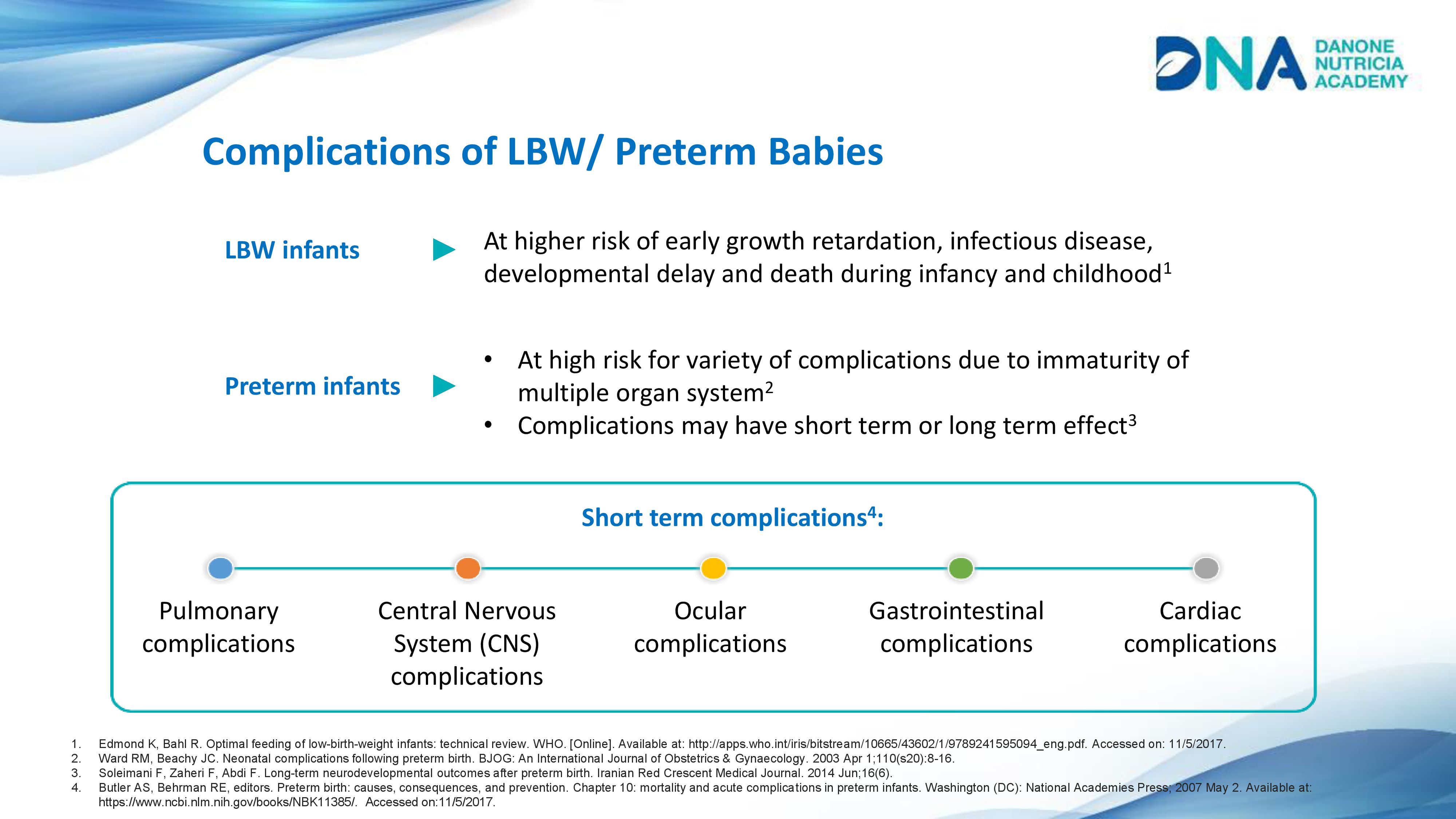 DNA DANONE NUTRICIA ACADEMY

Complications of LBW/ Preterm Babies

LBW infants

At higher risk of early growth retardation, infectious disease, developmental delay and death during infancy and childhood$^1$

Preterm infants

• At high risk for variety of complications due to immaturity of multiple organ system$^2$
• Complications may have short term or long term effect$^3$

Short term complications$^4$:

Pulmonary complications

Central Nervous System (CNS) complications

Ocular complications

Gastrointestinal complications

Cardiac complications

1. Edmond K, Bahl R. Optimal feeding of low-birth-weight infants: technical review. WHO. [Online]. Available at: http://apps.who.int/iris/bitstream/10665/43602/1/9789241595094_eng.pdf. Accessed on: 11/5/2017.
2. Ward RM, Beachy JC. Neonatal complications following preterm birth. BJOG: An International Journal of Obstetrics & Gynaecology. 2003 Apr 1;110(s20):8-16.
3. Soleimani F, Zaheri F, Abdi F. Long-term neurodevelopmental outcomes after preterm birth. Iranian Red Crescent Medical Journal. 2014 Jun;16(6).
4. Butler AS, Behrman RE, editors. Preterm birth: causes, consequences, and prevention. Chapter 10: mortality and acute complications in preterm infants. Washington (DC): National Academies Press; 2007 May 2. Available at: https://www.ncbi.nlm.nih.gov/books/NBK11385/. Accessed on:11/5/2017.